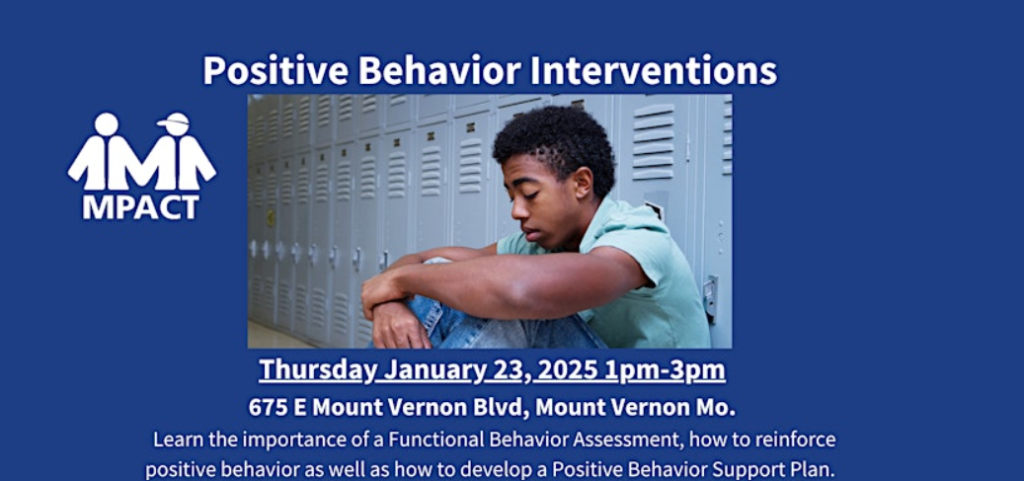 Positive Behavior Interventions

MPACT

Thursday January 23, 2025 1pm-3pm

675 E Mount Vernon Blvd, Mount Vernon Mo.

Learn the importance of a Functional Behavior Assessment, how to reinforce positive behavior as well as how to develop a Positive Behavior Support Plan.